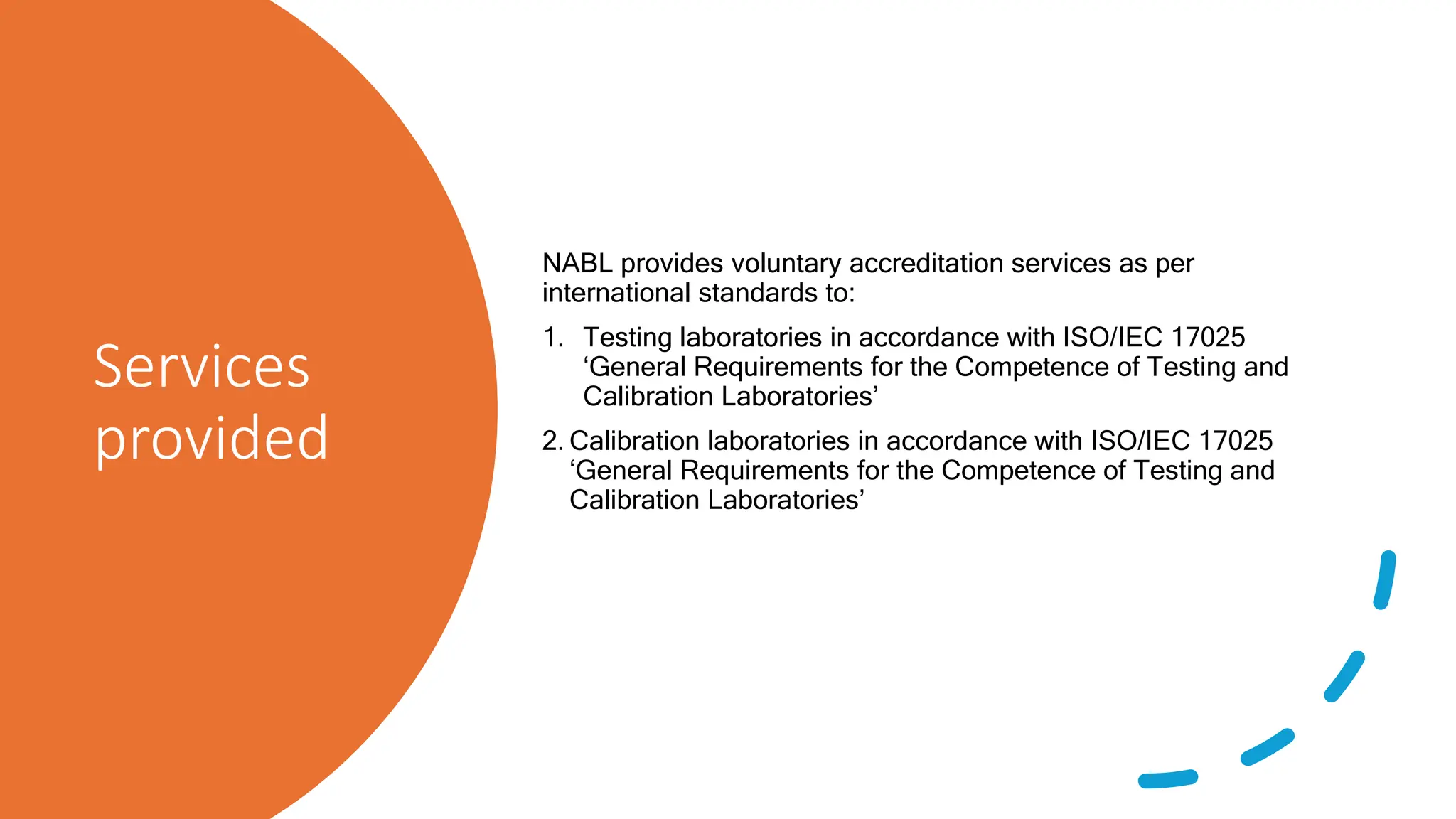 Services provided

NABL provides voluntary accreditation services as per international standards to:

1. Testing laboratories in accordance with ISO/IEC 17025 ‘General Requirements for the Competence of Testing and Calibration Laboratories’

2. Calibration laboratories in accordance with ISO/IEC 17025 ‘General Requirements for the Competence of Testing and Calibration Laboratories’